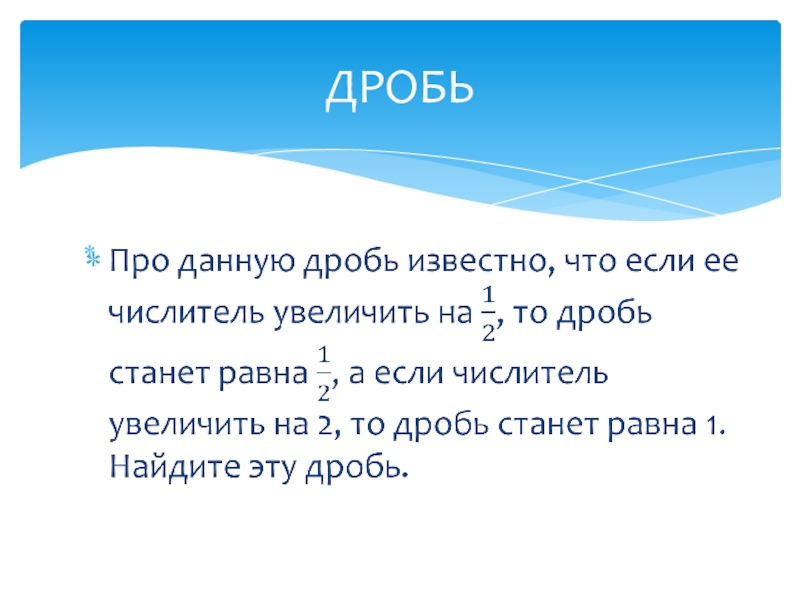 ДРОБЬ

Про данную дробь известно, что если ее числитель увеличить на $\frac{1}{2}$, то дробь станет равна $\frac{1}{2}$, а если числитель увеличить на 2, то дробь станет равна 1. Найдите эту дробь.